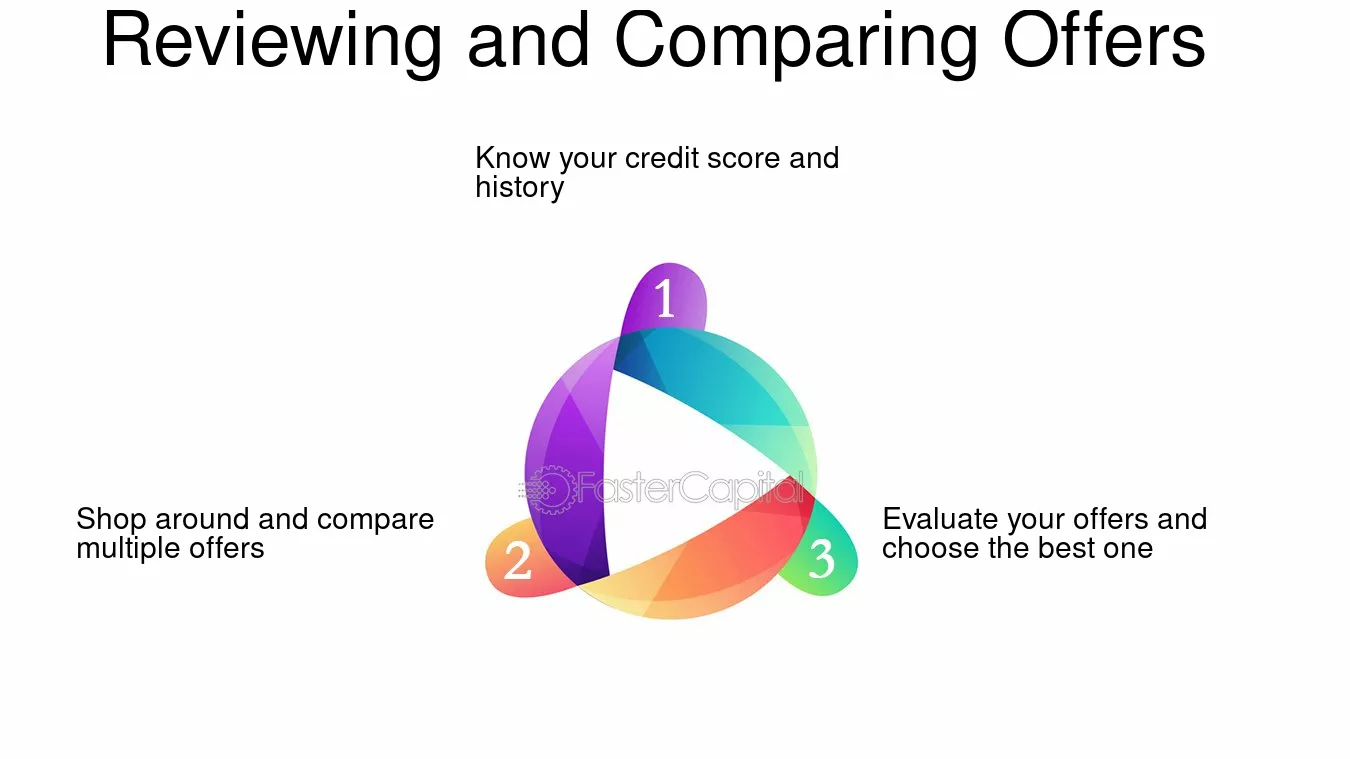 Reviewing and Comparing Offers

Know your credit score and history

1

FasterCapital

Shop around and compare multiple offers

2

3

Evaluate your offers and choose the best one